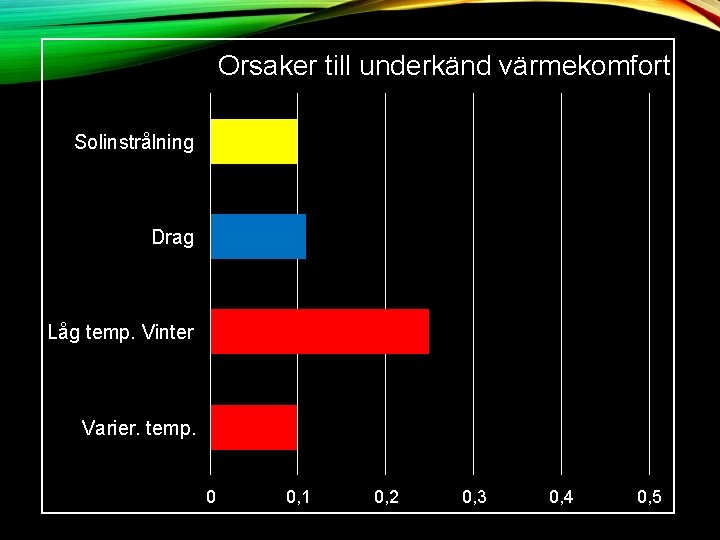 Orsaker till underkänd värmekomfort

Solinstrålning

Drag

Låg temp. Vinter

Varier. temp.

0
0,1
0,2
0,3
0,4
0,5